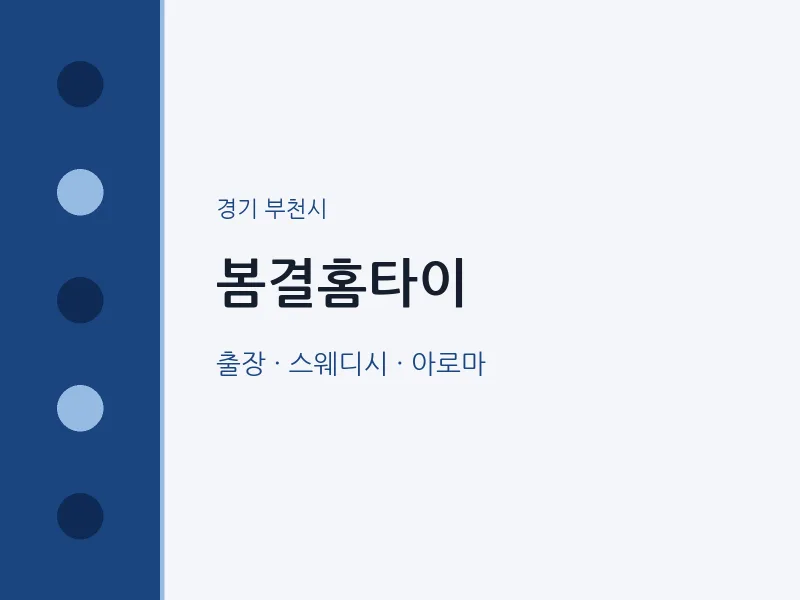 경기 부천시

봄결홈타이

출장 · 스웨디시 · 아로마